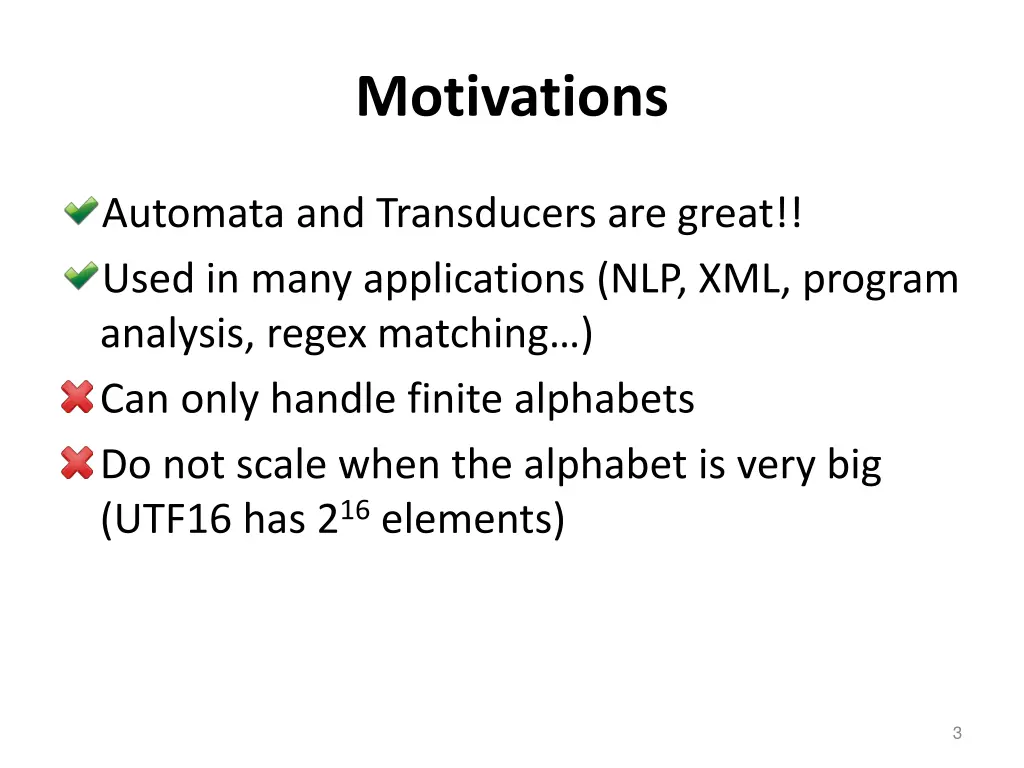 Motivations

Automata and Transducers are great!!

Used in many applications (NLP, XML, program analysis, regex matching…)

Can only handle finite alphabets

Do not scale when the alphabet is very big (UTF16 has $2^{16}$ elements)

3